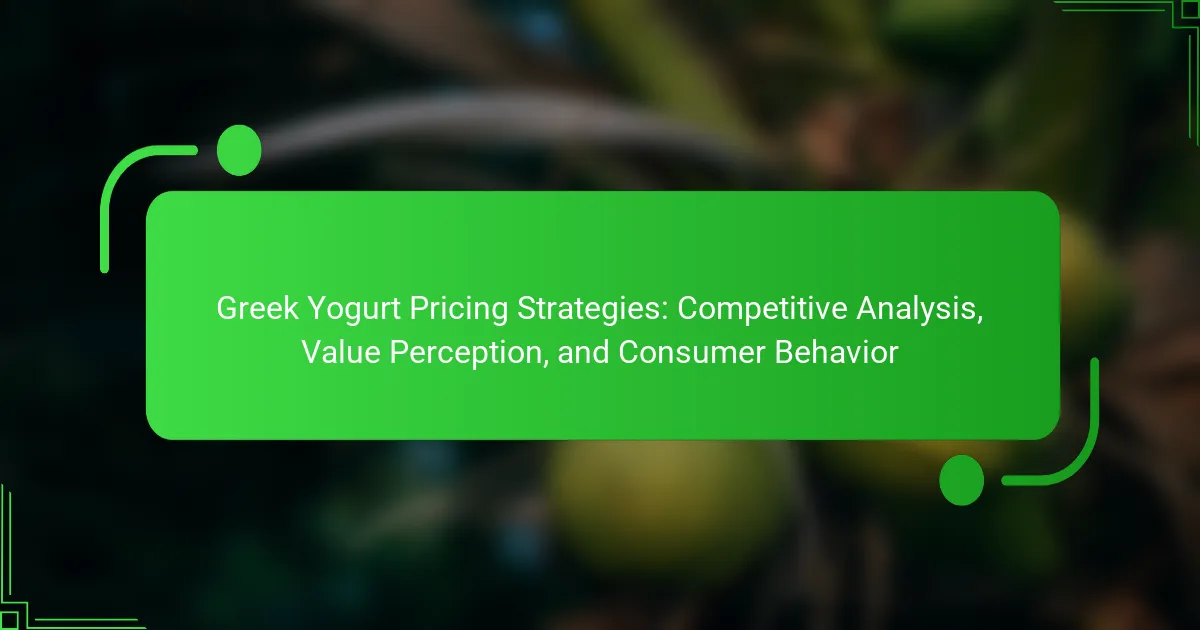 Greek Yogurt Pricing Strategies: Competitive Analysis, Value Perception, and Consumer Behavior